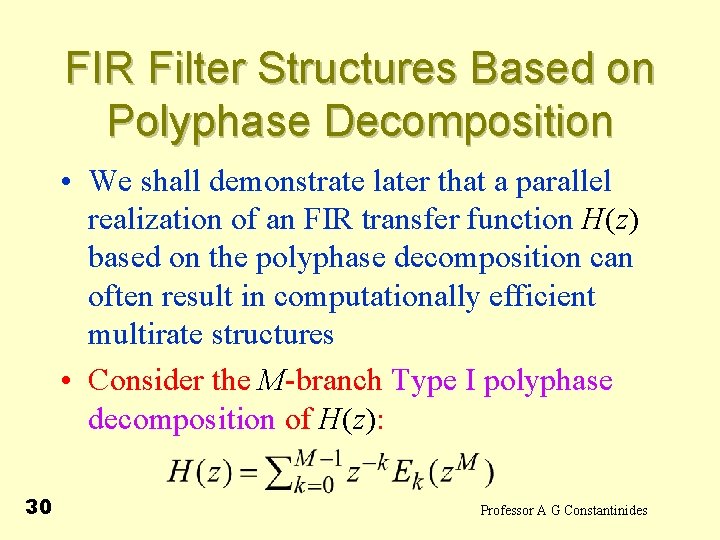 FIR Filter Structures Based on Polyphase Decomposition

• We shall demonstrate later that a parallel realization of an FIR transfer function $H(z)$ based on the polyphase decomposition can often result in computationally efficient multirate structures

• Consider the $M$-branch Type I polyphase decomposition of $H(z)$:

$H(z) = \sum_{k=0}^{M-1} z^{-k} E_k(z^M)$

30

Professor A G Constantinides